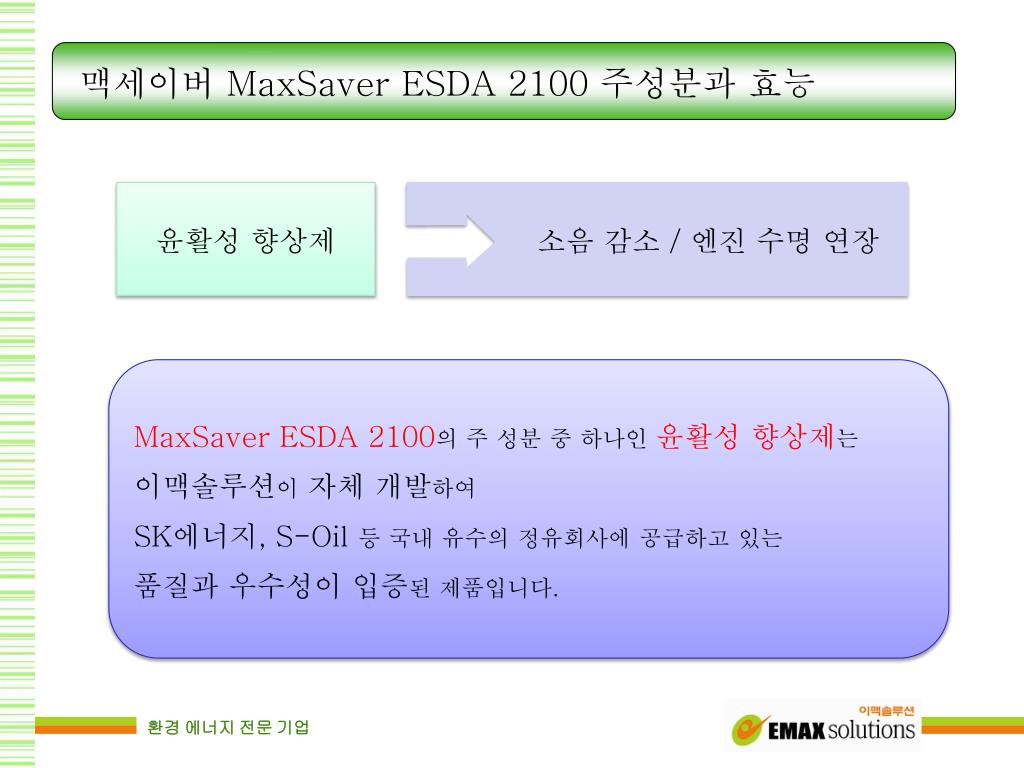 맥세이버 MaxSaver ESDA 2100 주성분과 효능

윤활성 향상제

소음 감소 / 엔진 수명 연장

MaxSaver ESDA 2100의 주 성분 중 하나인 윤활성 향상제는
이맥솔루션이 자체 개발하여
SK에너지, S-Oil 등 국내 유수의 정유회사에 공급하고 있는
품질과 우수성이 입증된 제품입니다.

환경 에너지 전문 기업

이맥솔루션
EMAX solutions